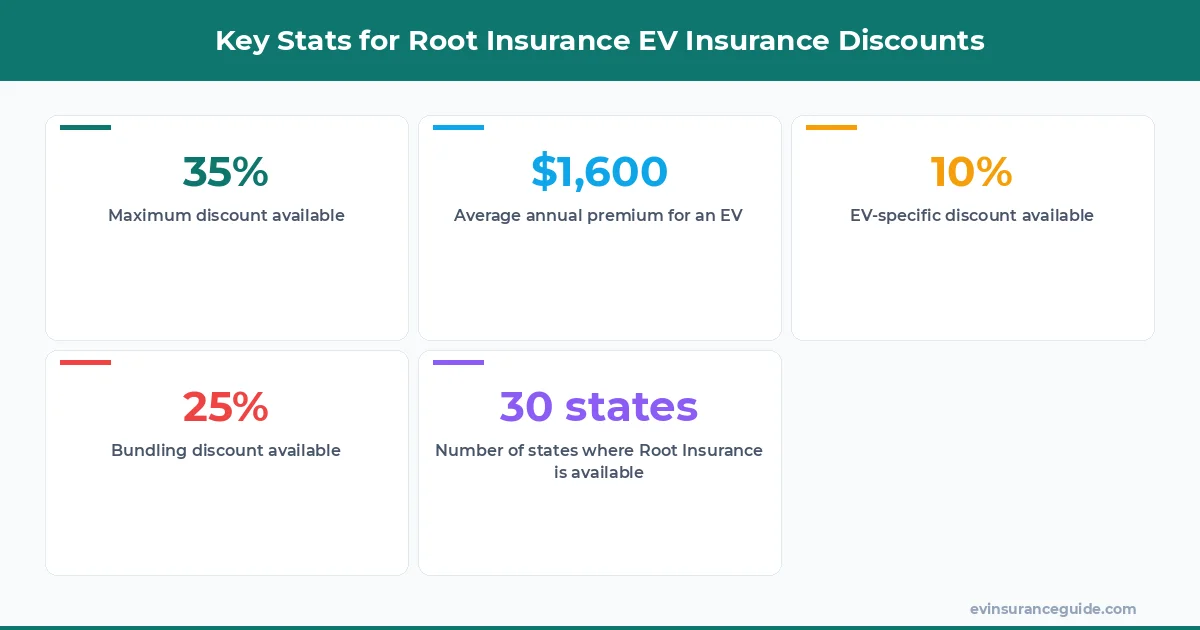 Key Stats for Root Insurance EV Insurance Discounts

35%
Maximum discount available

$1,600
Average annual premium for an EV

10%
EV-specific discount available

25%
Bundling discount available

30 states
Number of states where Root Insurance is available

evinsuranceguide.com